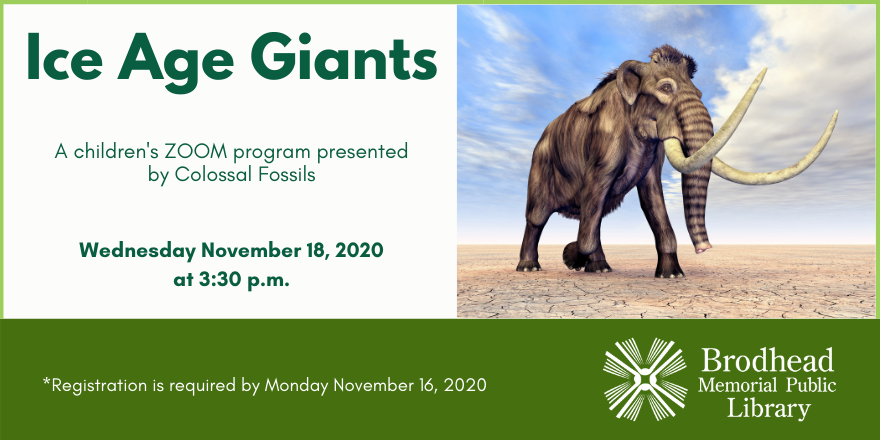 Ice Age Giants

A children's ZOOM program presented by Colossal Fossils

Wednesday November 18, 2020
at 3:30 p.m.

*Registration is required by Monday November 16, 2020

Brodhead
Memorial Public
Library